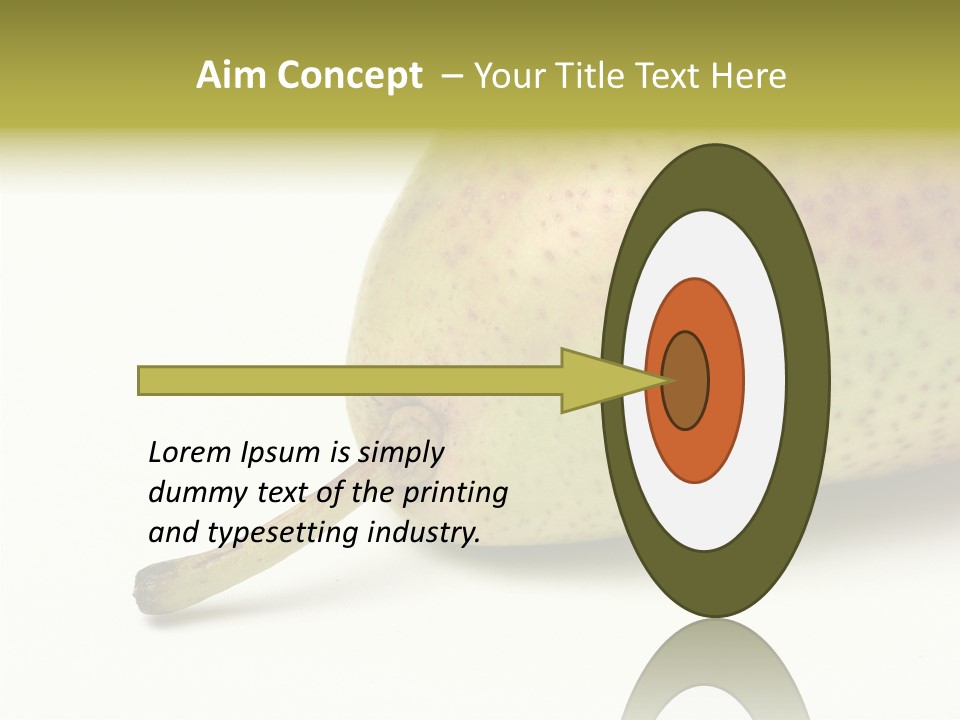 Aim Concept – Your Title Text Here

Lorem Ipsum is simply dummy text of the printing and typesetting industry.